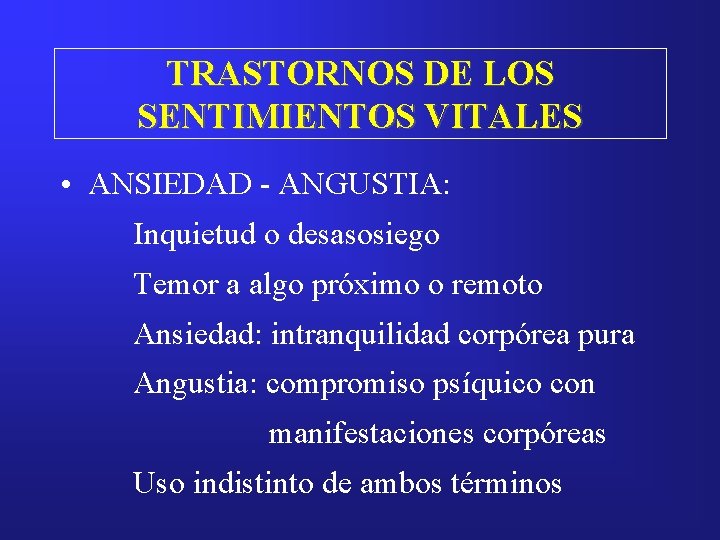 TRASTORNOS DE LOS SENTIMIENTOS VITALES

• ANSIEDAD - ANGUSTIA:

Inquietud o desasosiego

Temor a algo próximo o remoto

Ansiedad: intranquilidad corpórea pura

Angustia: compromiso psíquico con manifestaciones corpóreas

Uso indistinto de ambos términos